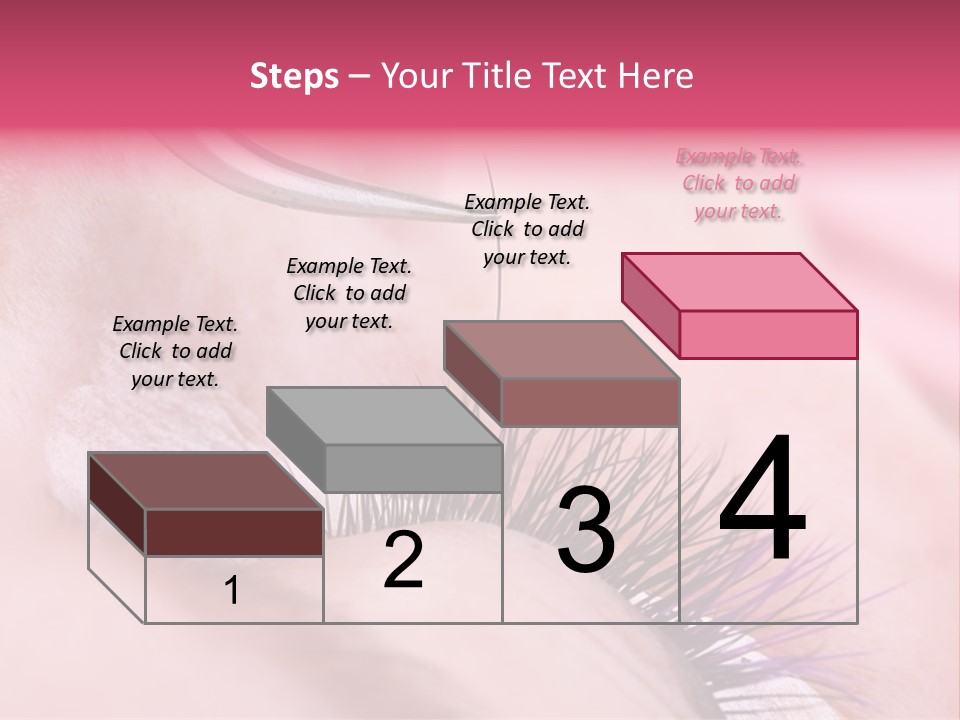 Steps – Your Title Text Here

Example Text. Click to add your text.

Example Text. Click to add your text.

Example Text. Click to add your text.

Example Text. Click to add your text.

1

2

3

4